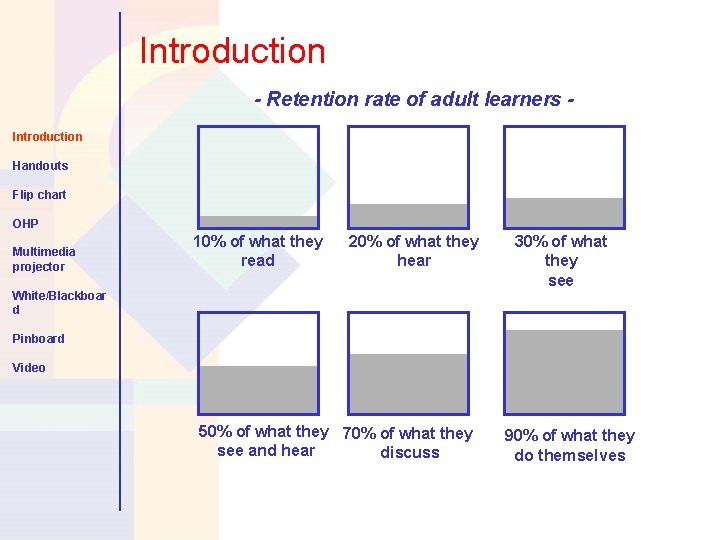 Introduction

Handouts

Flip chart

OHP

Multimedia projector

White/Blackboard

Pinboard

Video

Introduction

- Retention rate of adult learners -

10% of what they read

20% of what they hear

30% of what they see

50% of what they see and hear

70% of what they discuss

90% of what they do themselves